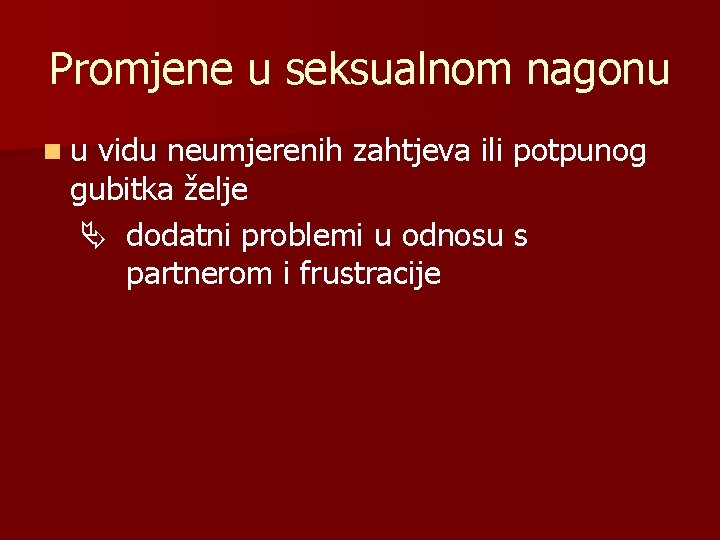 Promjene u seksualnom nagonu

u vidu neumjerenih zahtjeva ili potpunog gubitka želje

dodatni problemi u odnosu s partnerom i frustracije